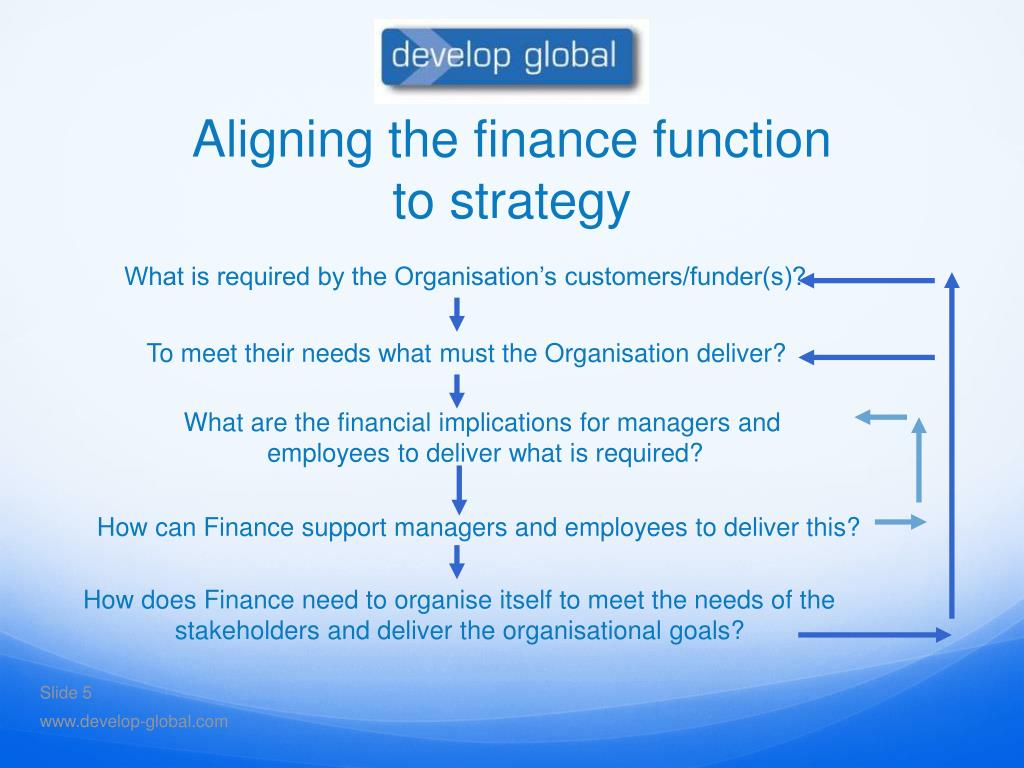 develop global

Aligning the finance function to strategy

What is required by the Organisation’s customers/funder(s)?

To meet their needs what must the Organisation deliver?

What are the financial implications for managers and employees to deliver what is required?

How can Finance support managers and employees to deliver this?

How does Finance need to organise itself to meet the needs of the stakeholders and deliver the organisational goals?

Slide 5

www.develop-global.com